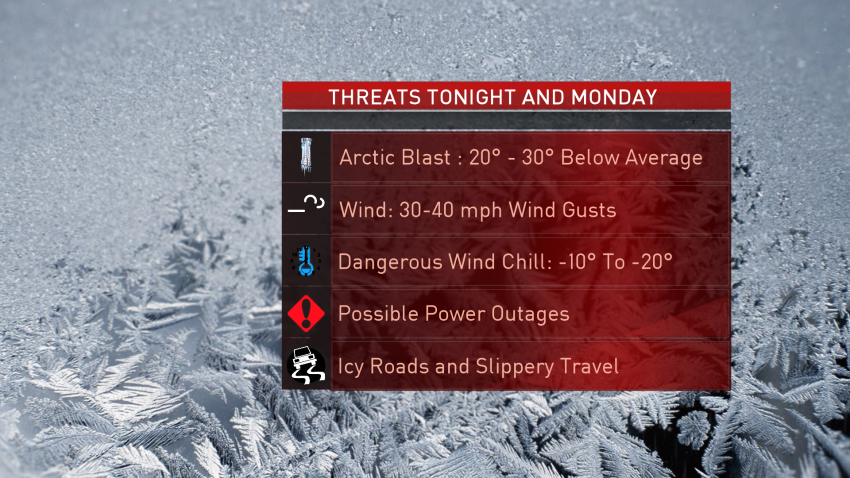 THREATS TONIGHT AND MONDAY

Arctic Blast : 20° - 30° Below Average

Wind: 30-40 mph Wind Gusts

Dangerous Wind Chill: -10° To -20°

Possible Power Outages

Icy Roads and Slippery Travel